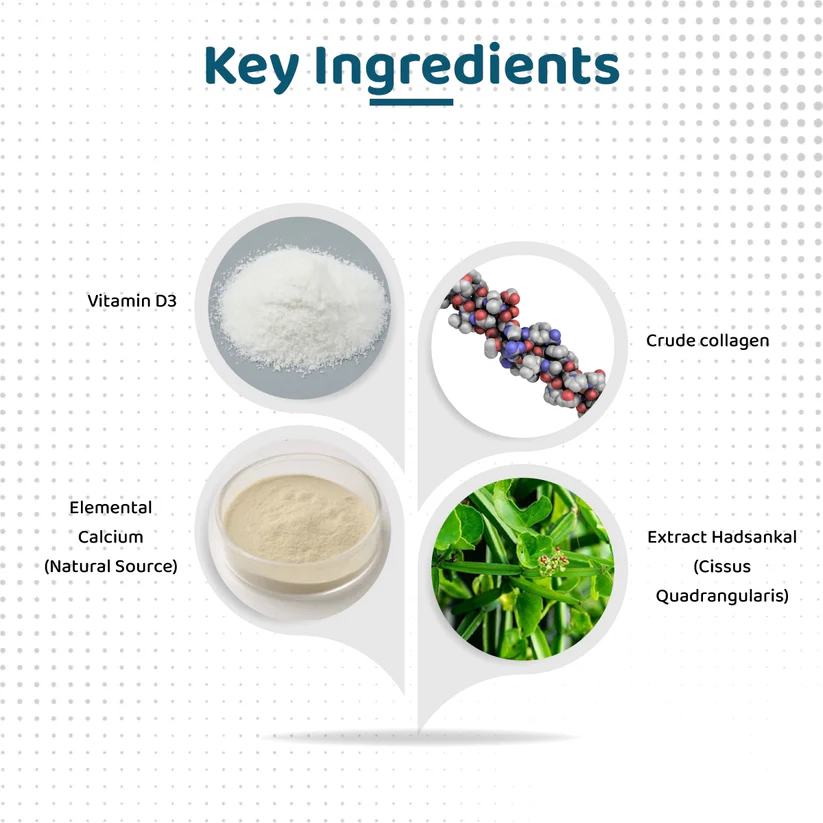 Key Ingredients

Vitamin D3

Crude collagen

Elemental Calcium (Natural Source)

Extract Hadsankal (Cissus Quadrangularis)